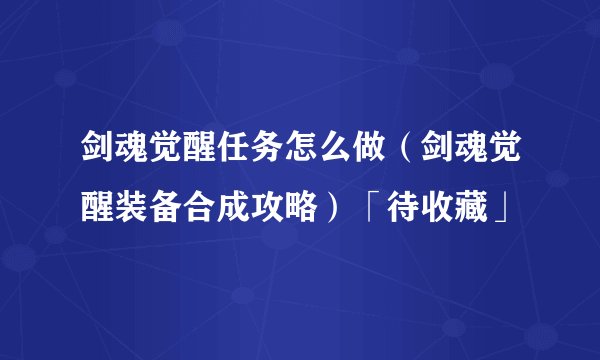 剑魂觉醒任务怎么做（剑魂觉醒装备合成攻略）「待收藏」